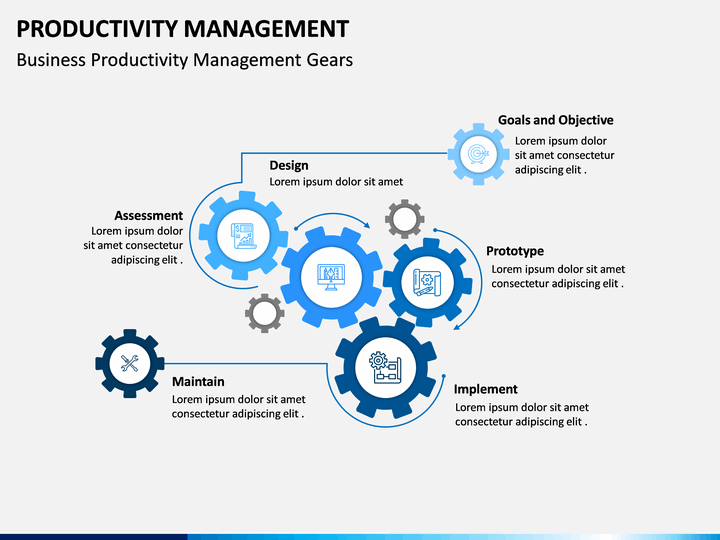 PRODUCTIVITY MANAGEMENT
Business Productivity Management Gears

Goals and Objective
Lorem ipsum dolor sit amet consectetur adipiscing elit .

Design
Lorem ipsum dolor sit amet

Assessment
Lorem ipsum dolor sit amet consectetur adipiscing elit .

Prototype
Lorem ipsum dolor sit amet consectetur adipiscing elit .

Maintain
Lorem ipsum dolor sit amet consectetur adipiscing elit .

Implement
Lorem ipsum dolor sit amet consectetur adipiscing elit .